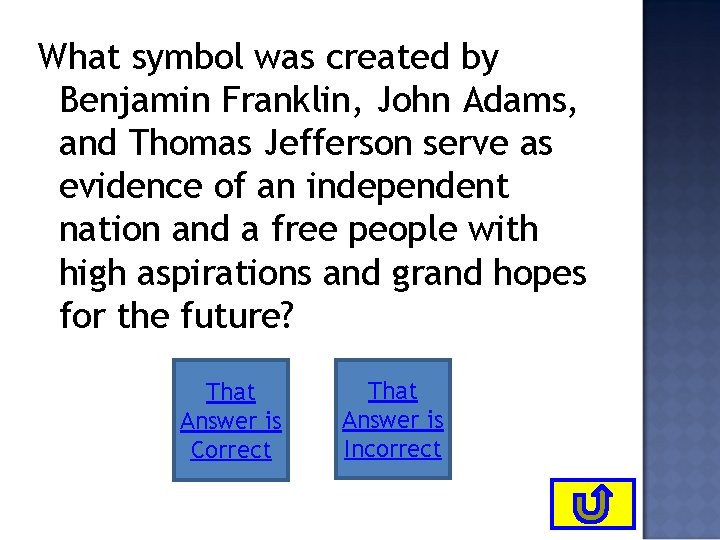 What symbol was created by Benjamin Franklin, John Adams, and Thomas Jefferson serve as evidence of an independent nation and a free people with high aspirations and grand hopes for the future?

That Answer is Correct

That Answer is Incorrect